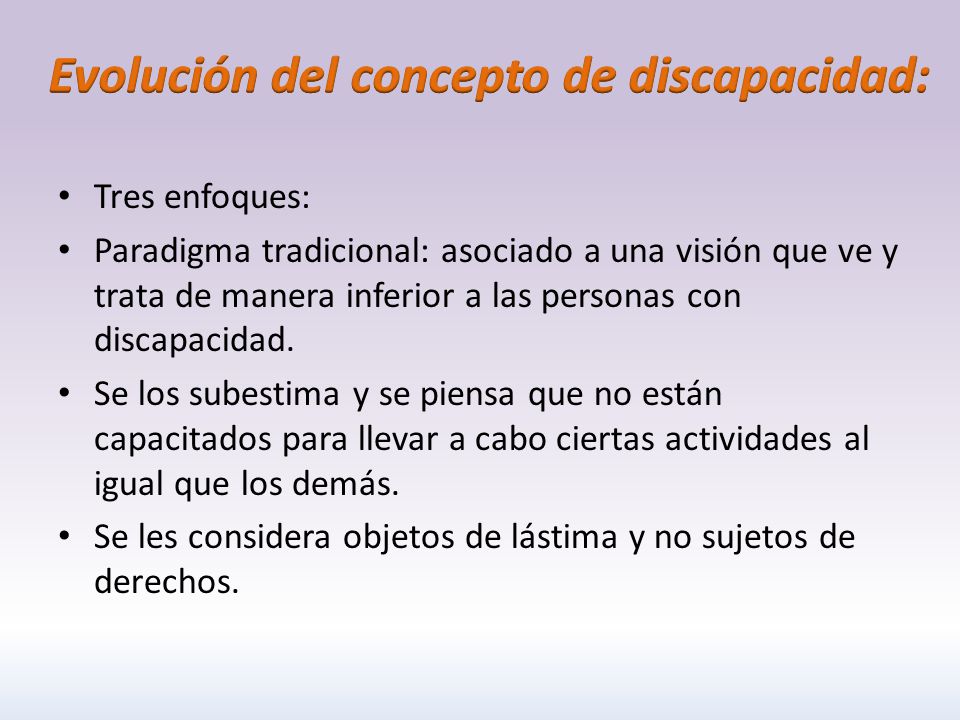 Evolución del concepto de discapacidad:

• Tres enfoques:
• Paradigma tradicional: asociado a una visión que ve y trata de manera inferior a las personas con discapacidad.
• Se los subestima y se piensa que no están capacitados para llevar a cabo ciertas actividades al igual que los demás.
• Se les considera objetos de lástima y no sujetos de derechos.